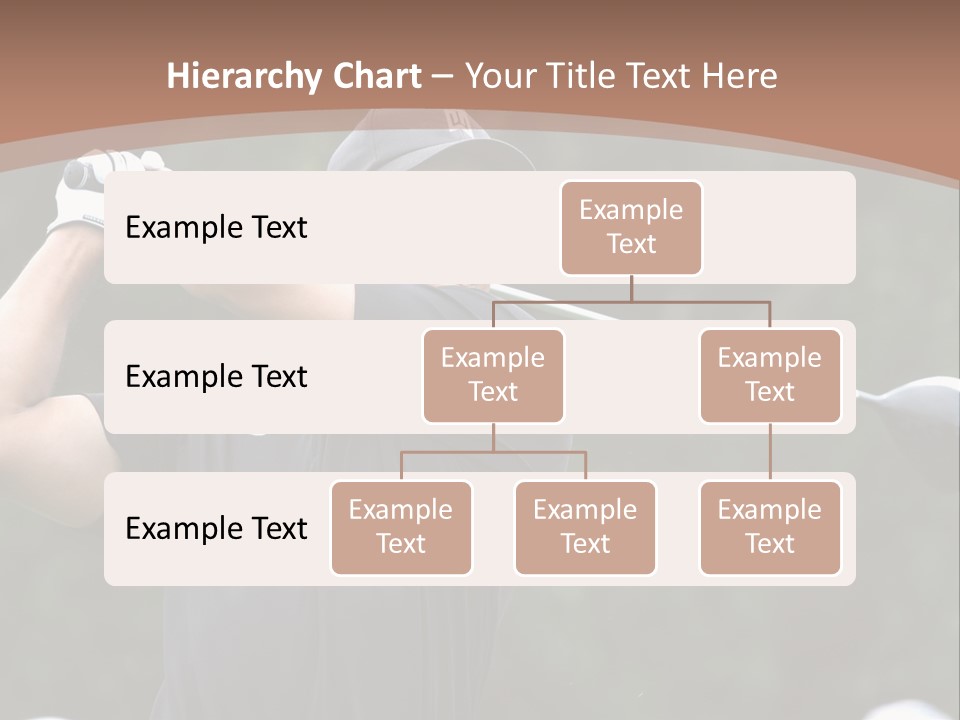 Hierarchy Chart – Your Title Text Here

Example Text

Example Text

Example Text

Example Text

Example Text

Example Text

Example Text

Example Text

Example Text